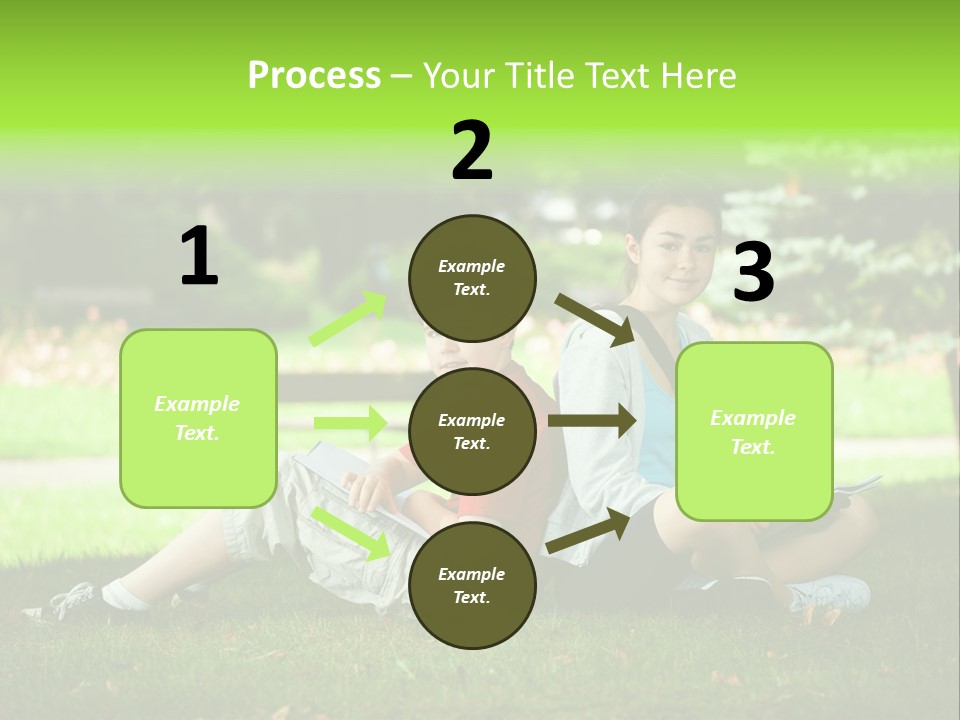 Process – Your Title Text Here

1

Example Text.

2

Example Text.

Example Text.

Example Text.

3

Example Text.